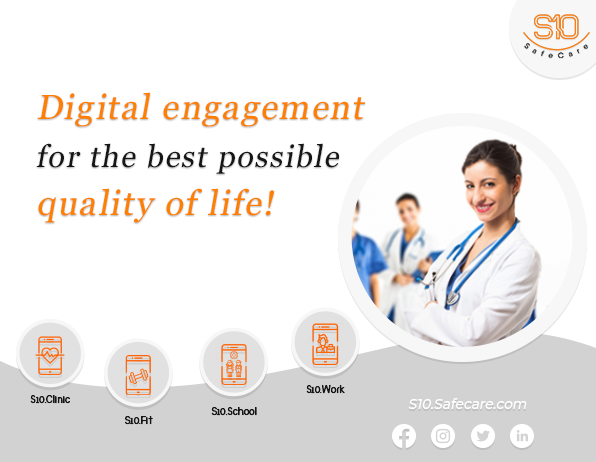 S10
SafeCare

Digital engagement for the best possible quality of life!

S10.Clinic

S10.Fit

S10.School

S10.Work

S10.Safecare.com